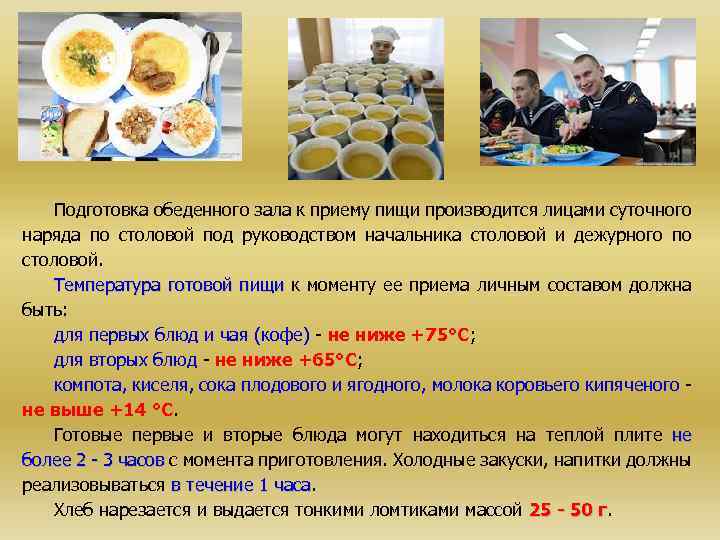 Подготовка обеденного зала к приему пищи производится лицами суточного наряда по столовой под руководством начальника столовой и дежурного по столовой.

Температура готовой пищи к моменту ее приема личным составом должна быть:

для первых блюд и чая (кофе) - не ниже +75°С;

для вторых блюд - не ниже +65°С;

компота, киселя, сока плодового и ягодного, молока коровьего кипяченого - не выше +14 °С.

Готовые первые и вторые блюда могут находиться на теплой плите не более 2 - 3 часов с момента приготовления. Холодные закуски, напитки должны реализовываться в течение 1 часа.

Хлеб нарезается и выдается тонкими ломтиками массой 25 - 50 г.